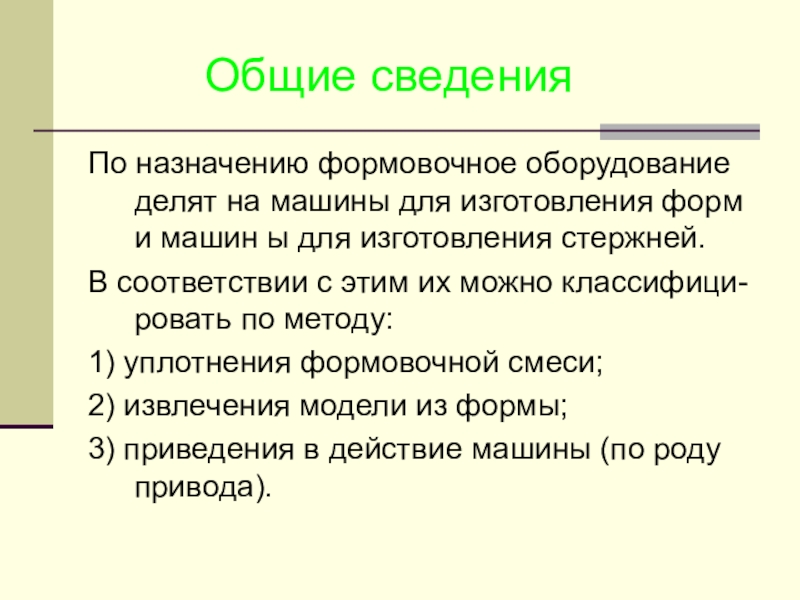 Общие сведения

По назначению формовочное оборудование делят на машины для изготовления форм и машин ы для изготовления стержней.

В соответствии с этим их можно классифицировать по методу:

1) уплотнения формовочной смеси;

2) извлечения модели из формы;

3) приведения в действие машины (по роду привода).